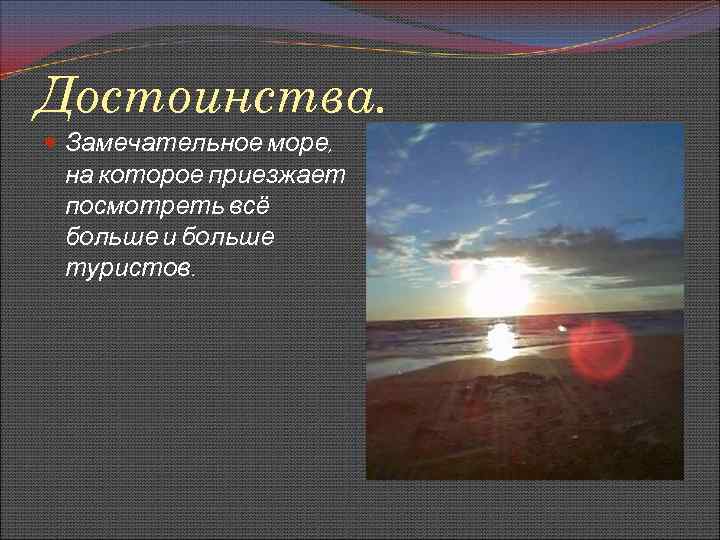 Достоинства.

Замечательное море, на которое приезжает посмотреть всё больше и больше туристов.